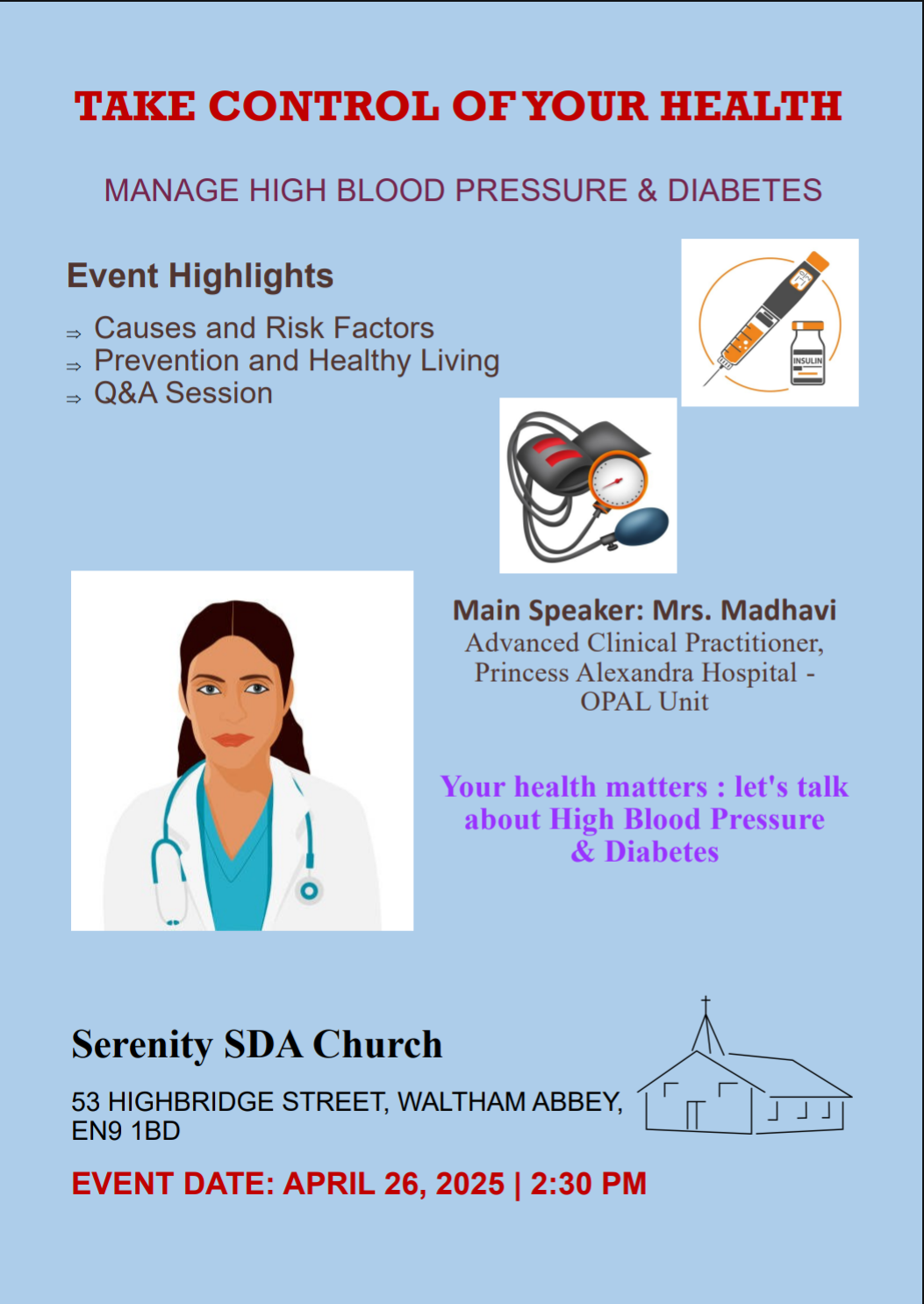 TAKE CONTROL OF YOUR HEALTH

MANAGE HIGH BLOOD PRESSURE & DIABETES

Event Highlights

⇒ Causes and Risk Factors
⇒ Prevention and Healthy Living
⇒ Q&A Session

INSULIN

Main Speaker: Mrs. Madhavi
Advanced Clinical Practitioner, Princess Alexandra Hospital - OPAL Unit

Your health matters : let's talk about High Blood Pressure & Diabetes

Serenity SDA Church

53 HIGHBRIDGE STREET, WALTHAM ABBEY, EN9 1BD

EVENT DATE: APRIL 26, 2025 | 2:30 PM